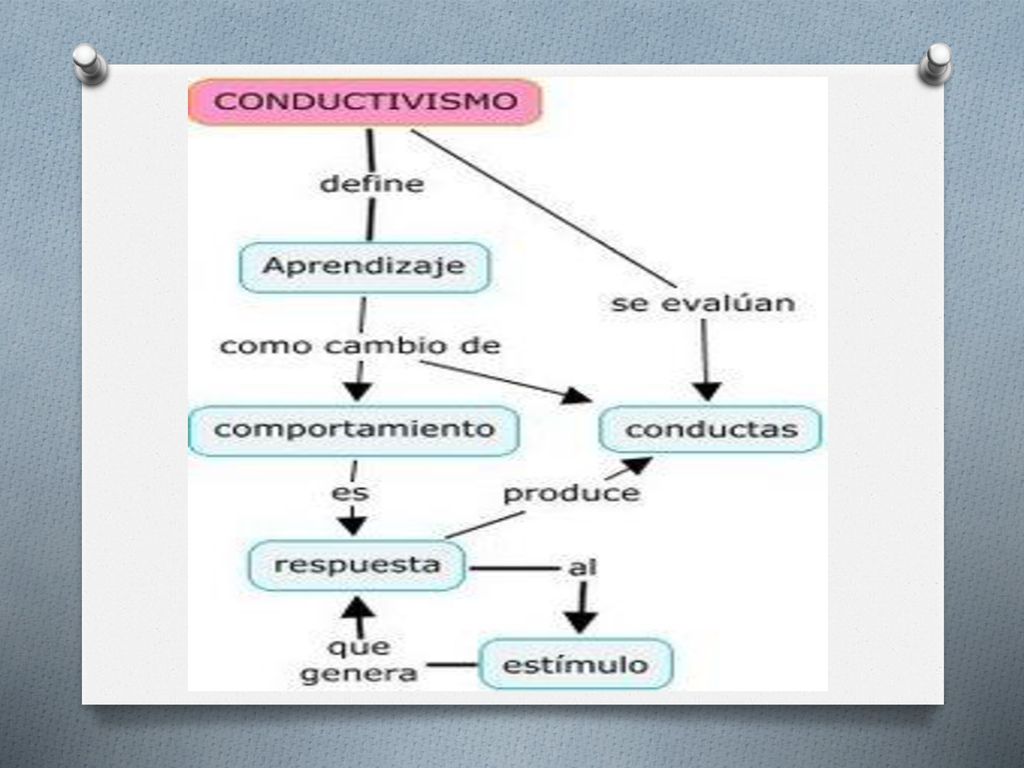 CONDUCTIVISMO
define
Aprendizaje
se evalúan
como cambio de
comportamiento
conductas
es
produce
respuesta
al
que genera
estímulo